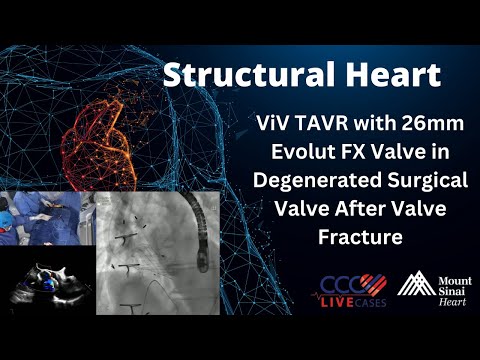 Structural Heart

ViV TAVR with 26mm Evolut FX Valve in Degenerated Surgical Valve After Valve Fracture

CCC LIVE CASES

Mount Sinai Heart